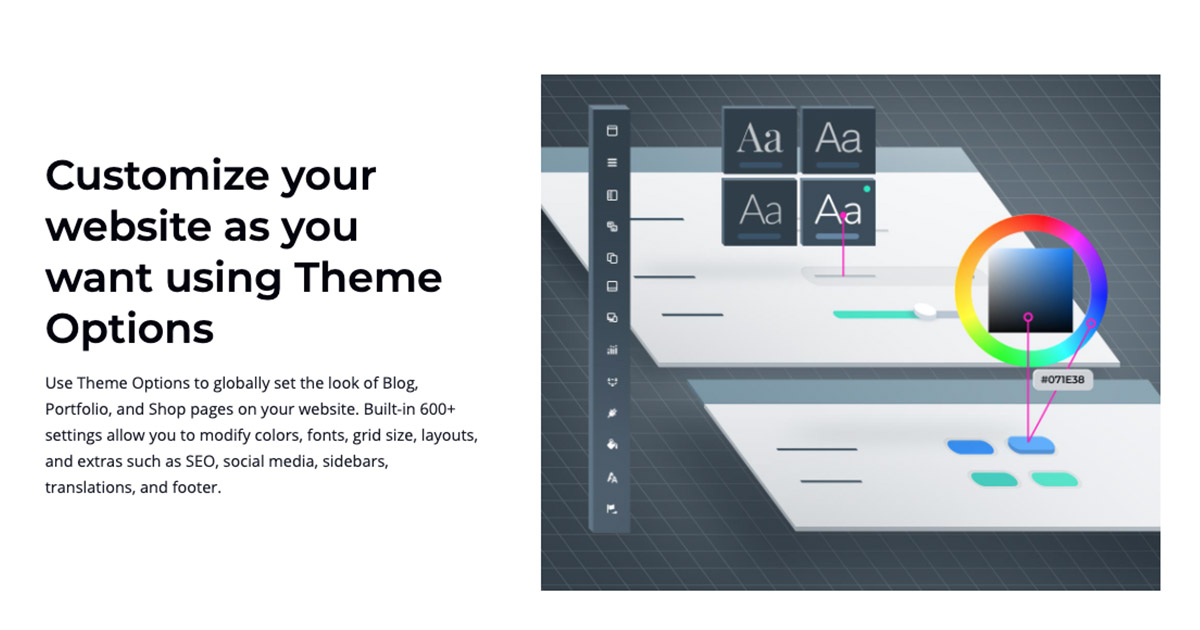 Customize your website as you want using Theme Options

Use Theme Options to globally set the look of Blog, Portfolio, and Shop pages on your website. Built-in 600+ settings allow you to modify colors, fonts, grid size, layouts, and extras such as SEO, social media, sidebars, translations, and footer.

Aa Aa
Aa Aa

#071E38